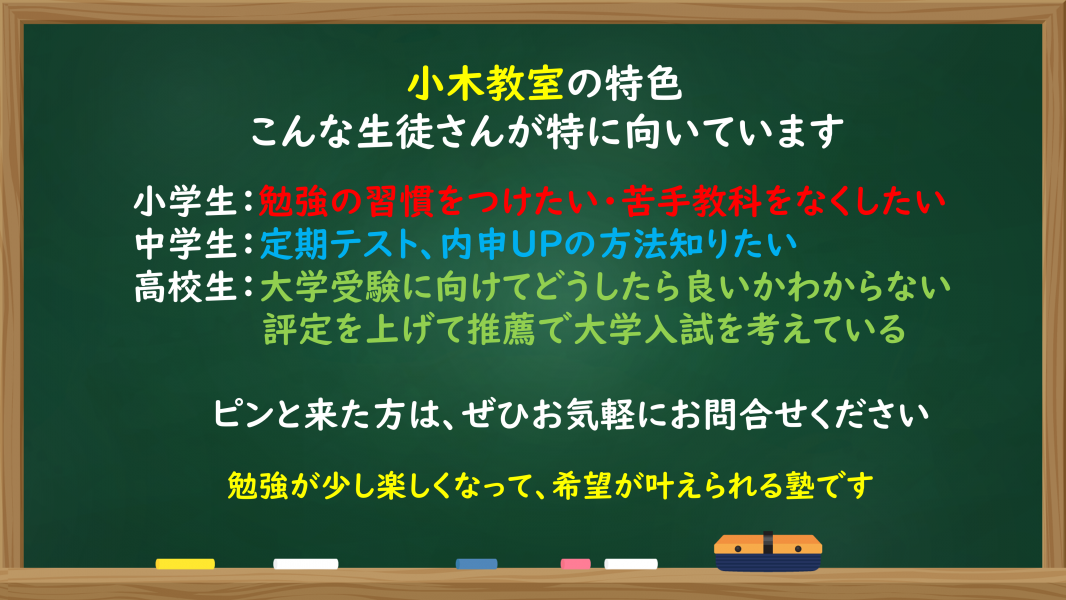 小木教室の特色
こんな生徒さんが特に向いています

小学生：勉強の習慣をつけたい・苦手教科をなくしたい
中学生：定期テスト、内申UPの方法知りたい
高校生：大学受験に向けてどうしたら良いかわからない
評定を上げて推薦で大学入試を考えている

ピンと来た方は、ぜひお気軽にお問合せください

勉強が少し楽しくなって、希望が叶えられる塾です